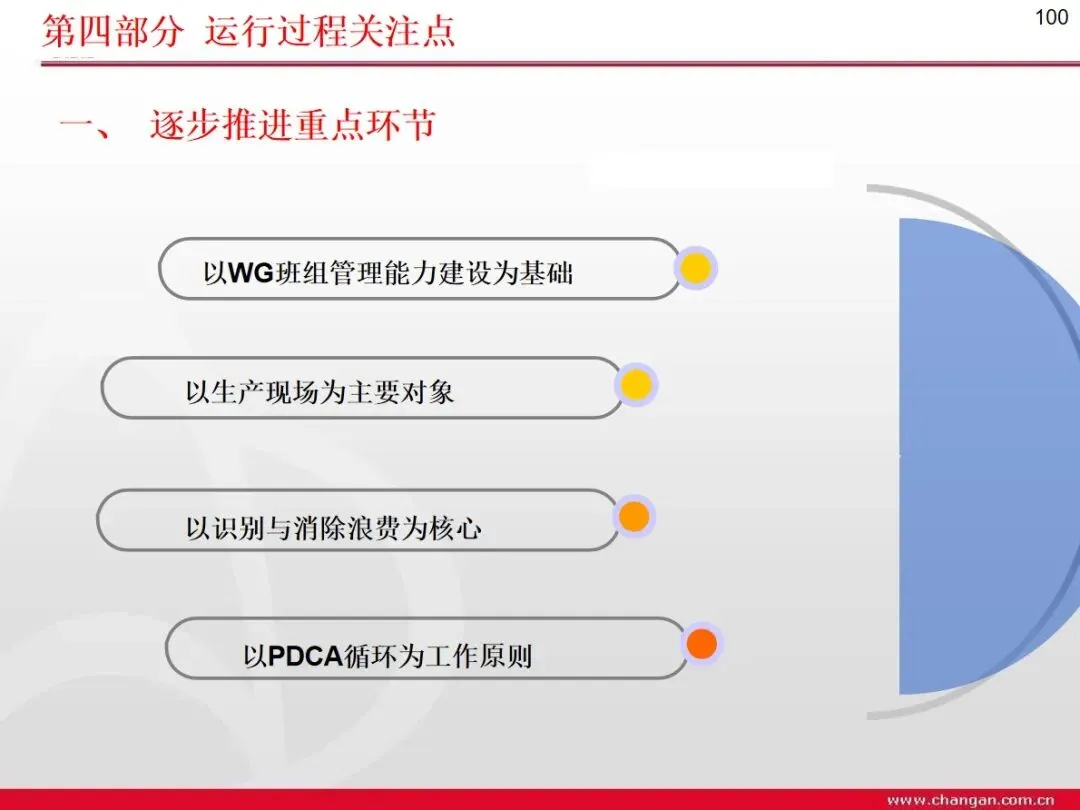 第四部分 运行过程关注点

100

一、 逐步推进重点环节

以WG班组管理能力建设为基础

以生产现场为主要对象

以识别与消除浪费为核心

以PDCA循环为工作原则

www.changan.com.cn